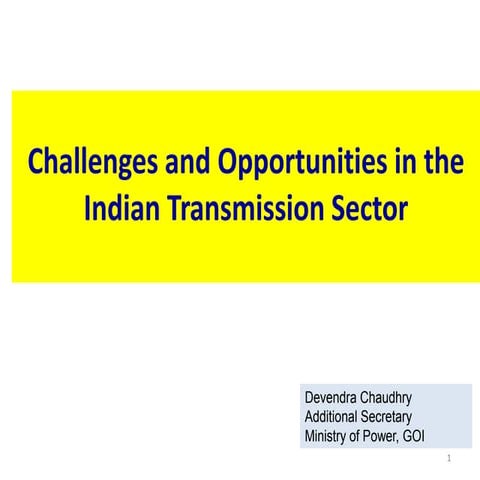 Challenges and Opportunities in the Indian Transmission Sector

Devendra Chaudhry
Additional Secretary
Ministry of Power, GOI

1